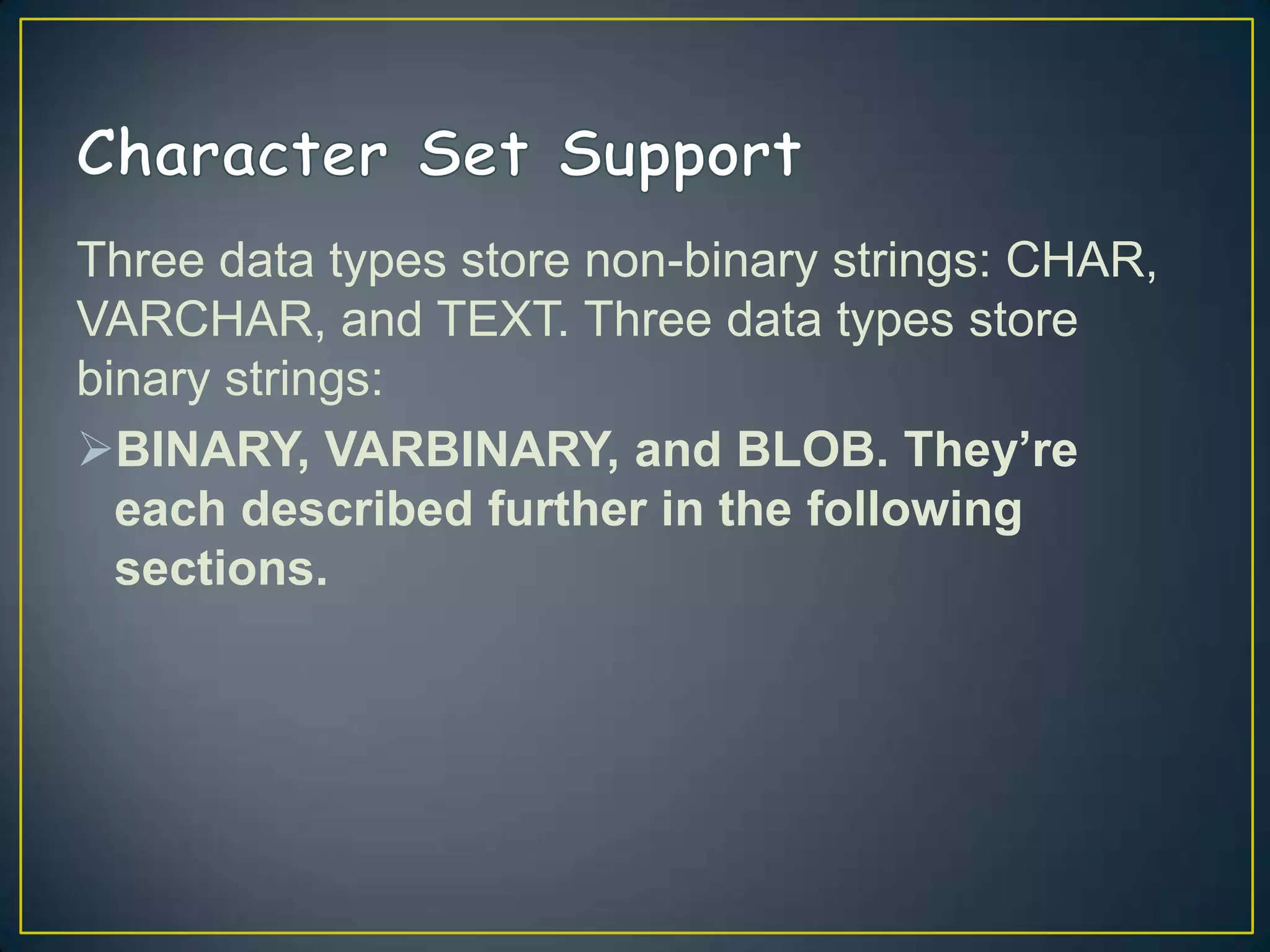 Character Set Support

Three data types store non-binary strings: CHAR, VARCHAR, and TEXT. Three data types store binary strings:

➢BINARY, VARBINARY, and BLOB. They’re each described further in the following sections.